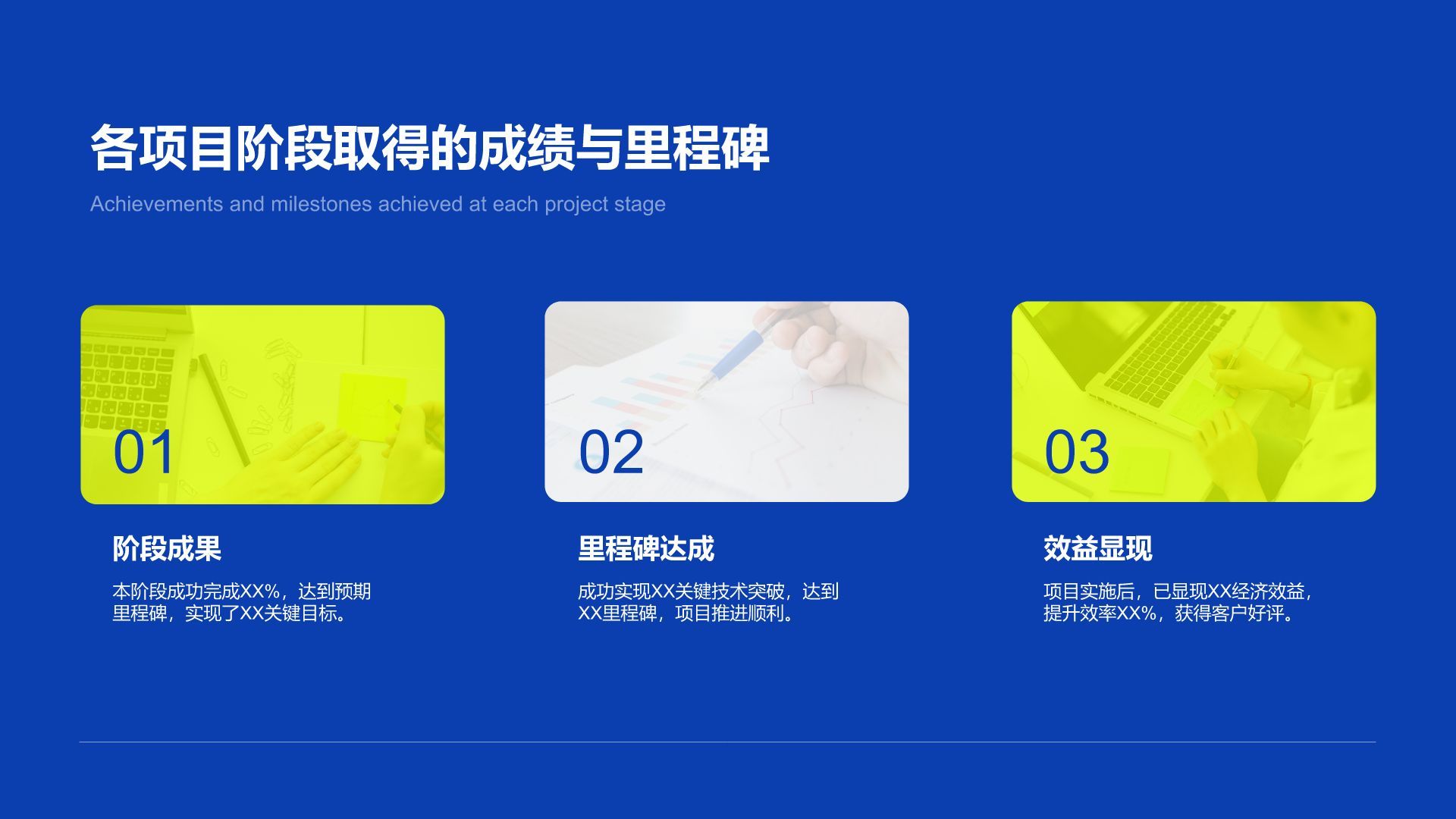 各项目阶段取得的成绩与里程碑

Achievements and milestones achieved at each project stage

01

阶段成果

本阶段成功完成XX%，达到预期里程碑，实现了XX关键目标。

02

里程碑达成

成功实现XX关键技术突破，达到XX里程碑，项目推进顺利。

03

效益显现

项目实施后，已显现XX经济效益，提升效率XX%，获得客户好评。